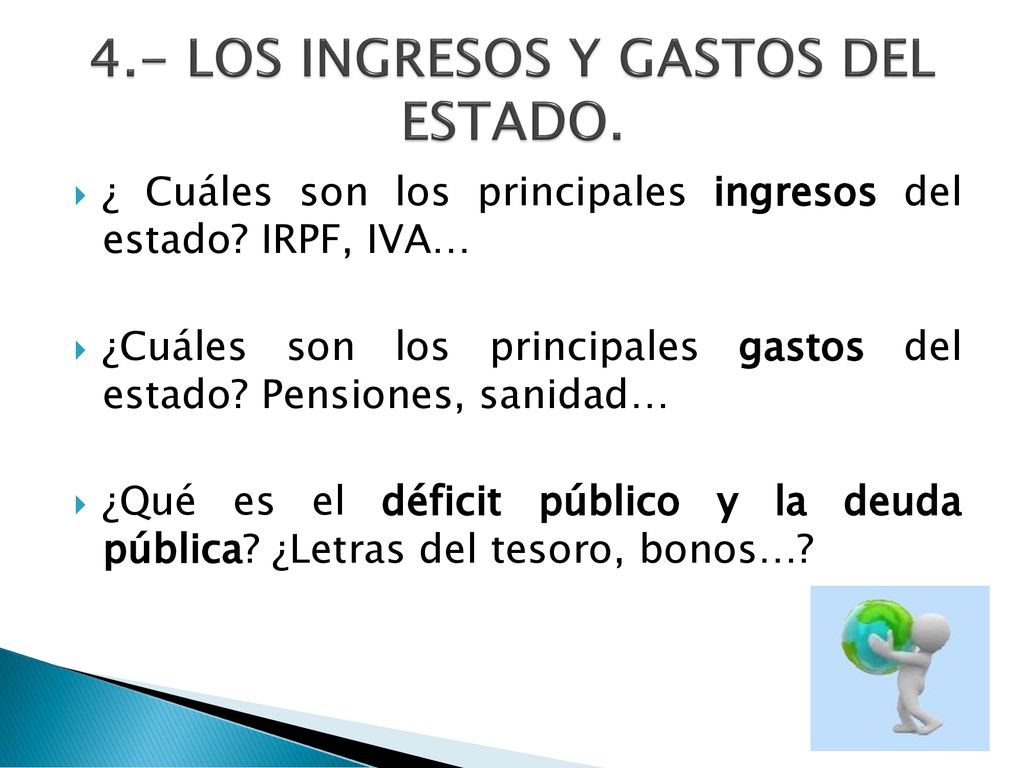 4.- LOS INGRESOS Y GASTOS DEL ESTADO.

¿ Cuáles son los principales ingresos del estado? IRPF, IVA…

¿Cuáles son los principales gastos del estado? Pensiones, sanidad…

¿Qué es el déficit público y la deuda pública? ¿Letras del tesoro, bonos…?